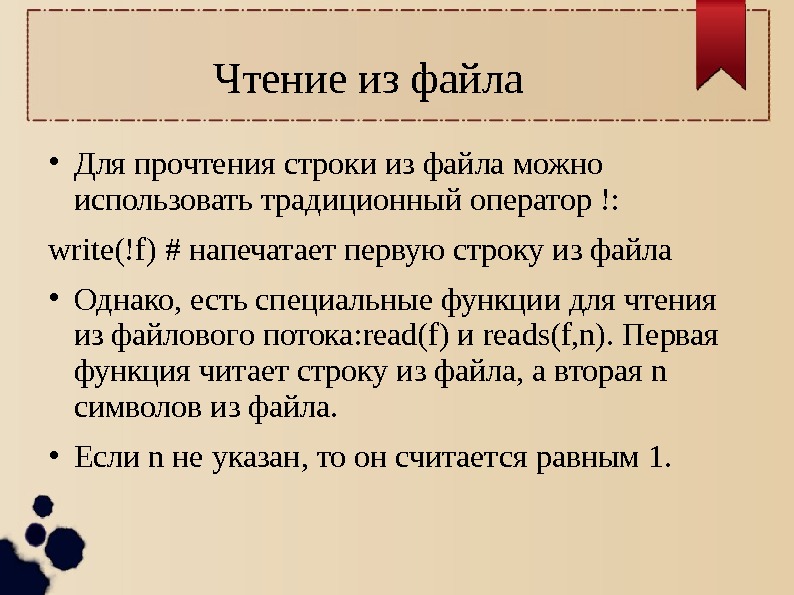 Чтение из файла

• Для прочтения строки из файла можно использовать традиционный оператор !:

write(!f) # напечатает первую строку из файла

• Однако, есть специальные функции для чтения из файлового потока:read(f) и reads(f,n). Первая функция читает строку из файла, а вторая n символов из файла.

• Если n не указан, то он считается равным 1.